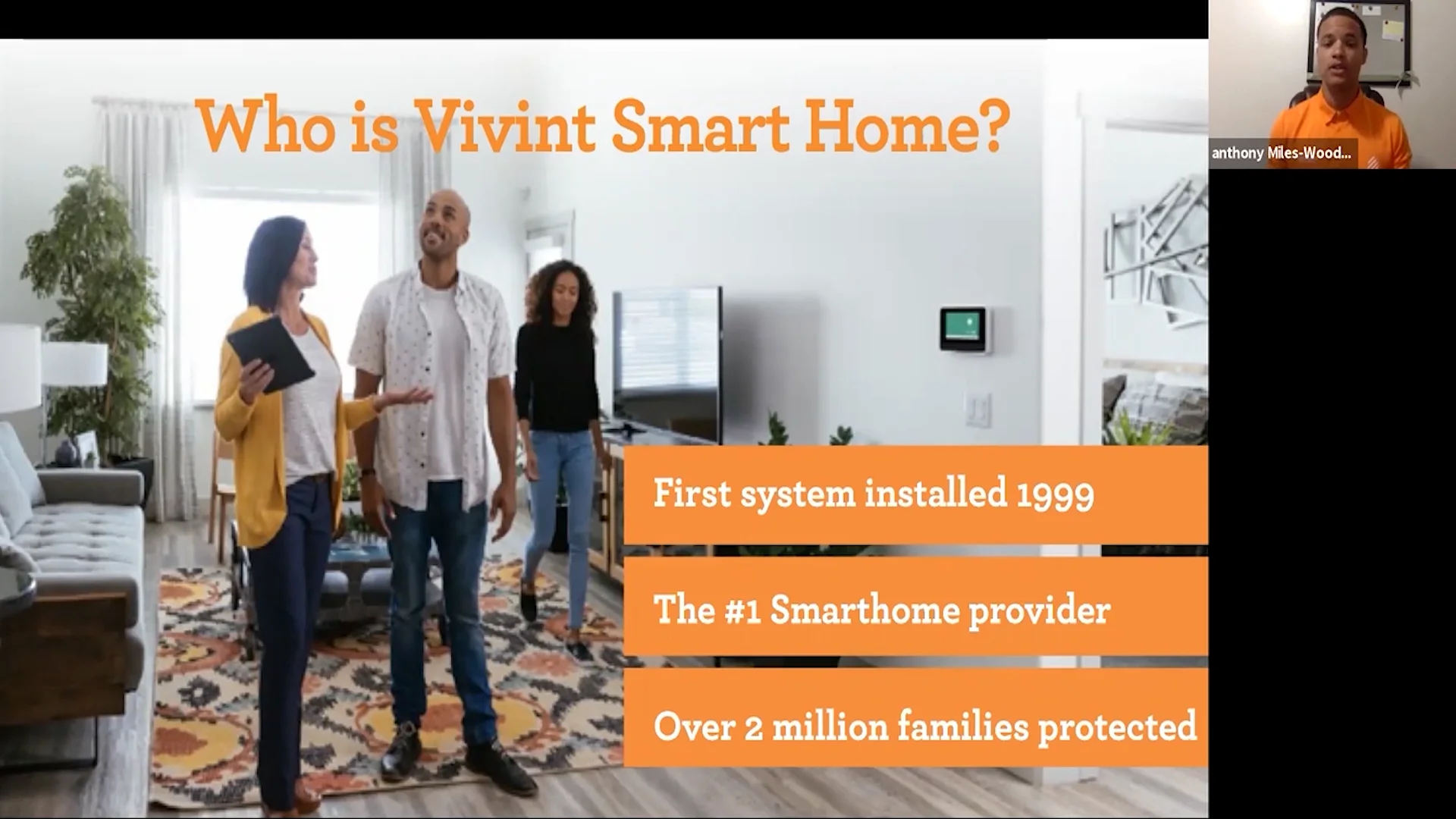 Who is Vivint Smart Home?

First system installed 1999

The #1 Smarthome provider

Over 2 million families protected

anthony Miles-Wood...